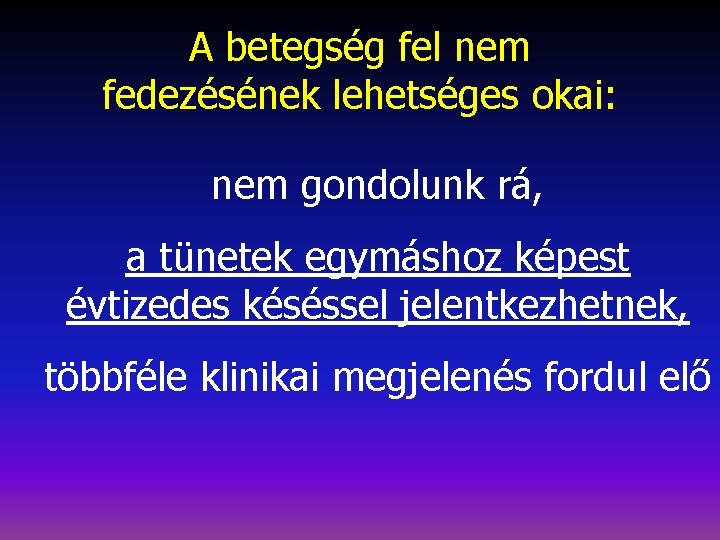 A betegség fel nem fedezésének lehetséges okai:

nem gondolunk rá,

a tünetek egymáshoz képest évtizedes késéssel jelentkezhetnek,

többféle klinikai megjelenés fordul elő